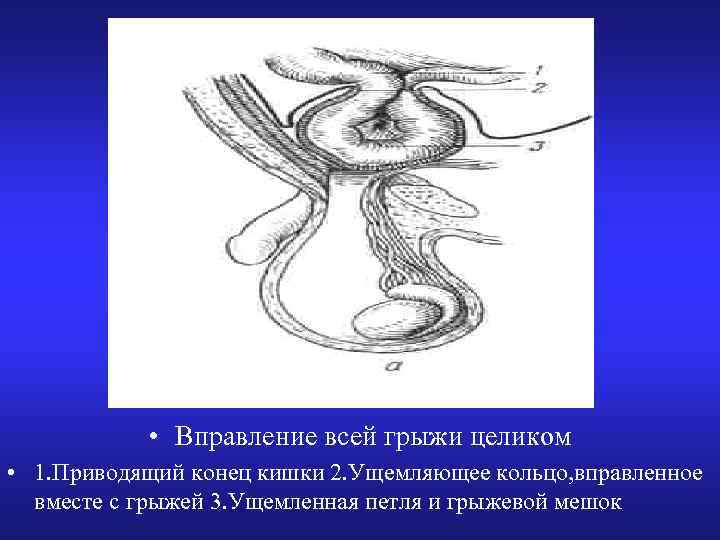 1
2
3
а

• Вправление всей грыжи целиком

• 1.Приводящий конец кишки 2.Ущемляющее кольцо,вправленное вместе с грыжей 3.Ущемленная петля и грыжевой мешок